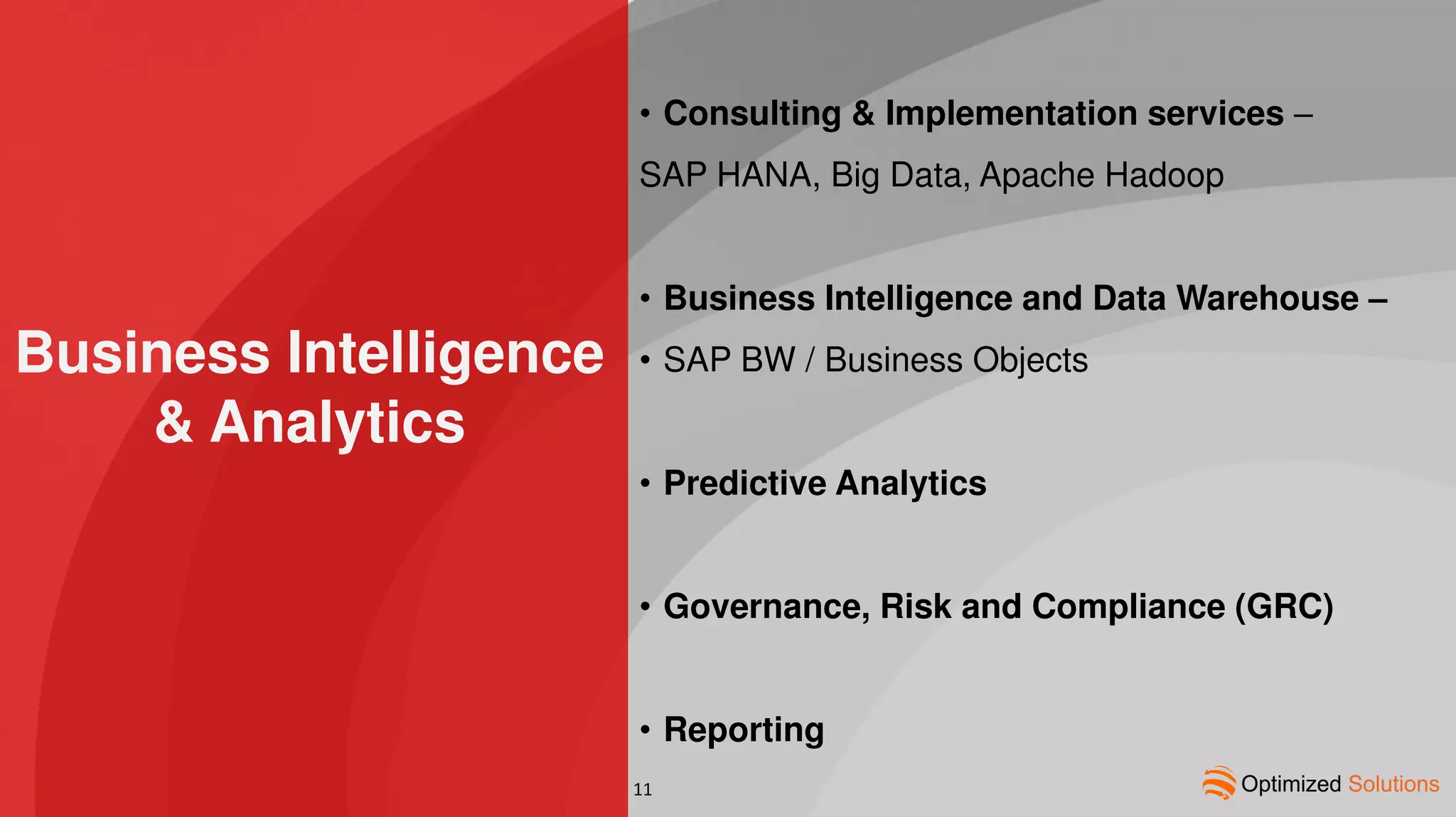 Business Intelligence & Analytics

• Consulting & Implementation services –

SAP HANA, Big Data, Apache Hadoop

• Business Intelligence and Data Warehouse –

• SAP BW / Business Objects

• Predictive Analytics

• Governance, Risk and Compliance (GRC)

• Reporting

11

Optimized Solutions